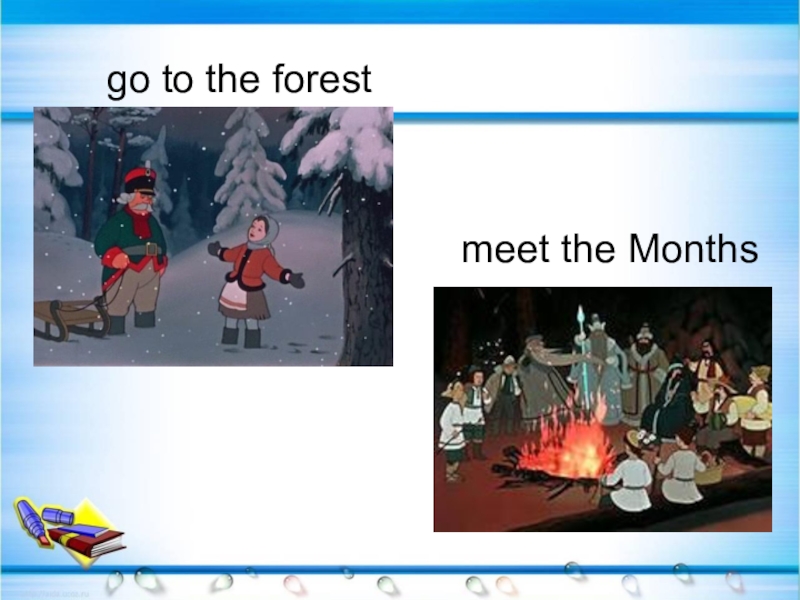 go to the forest

meet the Months